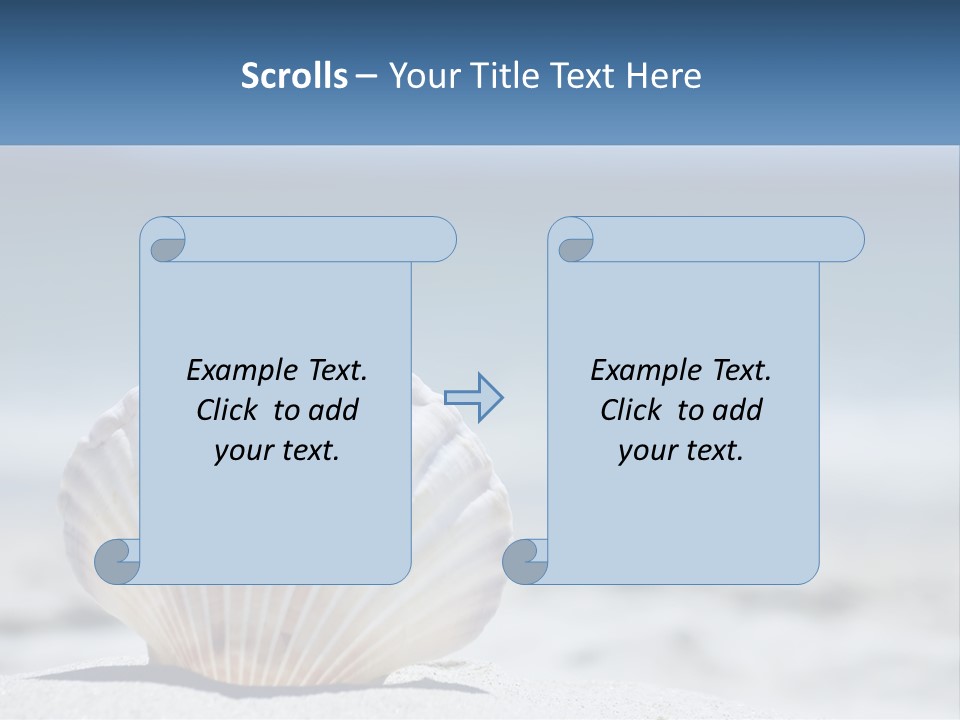 Scrolls – Your Title Text Here

Example Text. Click to add your text.

Example Text. Click to add your text.